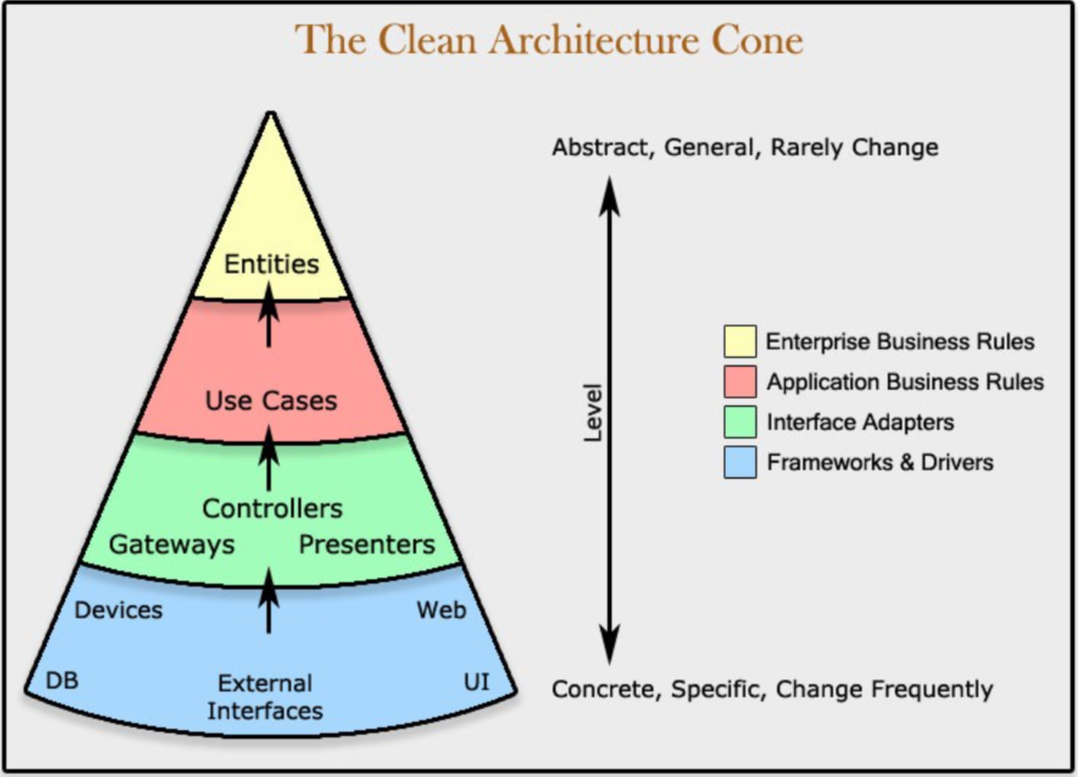 The Clean Architecture Cone

Entities

Use Cases

Controllers
Gateways Presenters

Devices Web

DB External Interfaces UI

Abstract, General, Rarely Change

Level

Concrete, Specific, Change Frequently

Enterprise Business Rules
Application Business Rules
Interface Adapters
Frameworks & Drivers